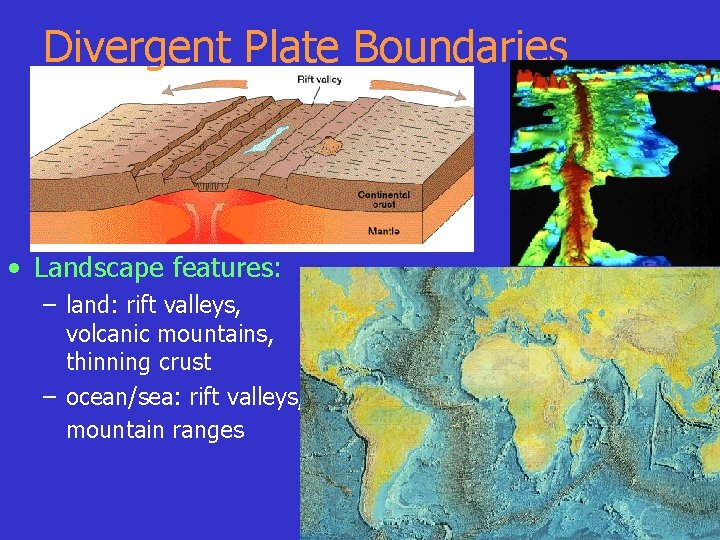 Divergent Plate Boundaries

Rift valley

Continental crust

Mantle

• Landscape features:
– land: rift valleys, volcanic mountains, thinning crust
– ocean/sea: rift valleys, mountain ranges